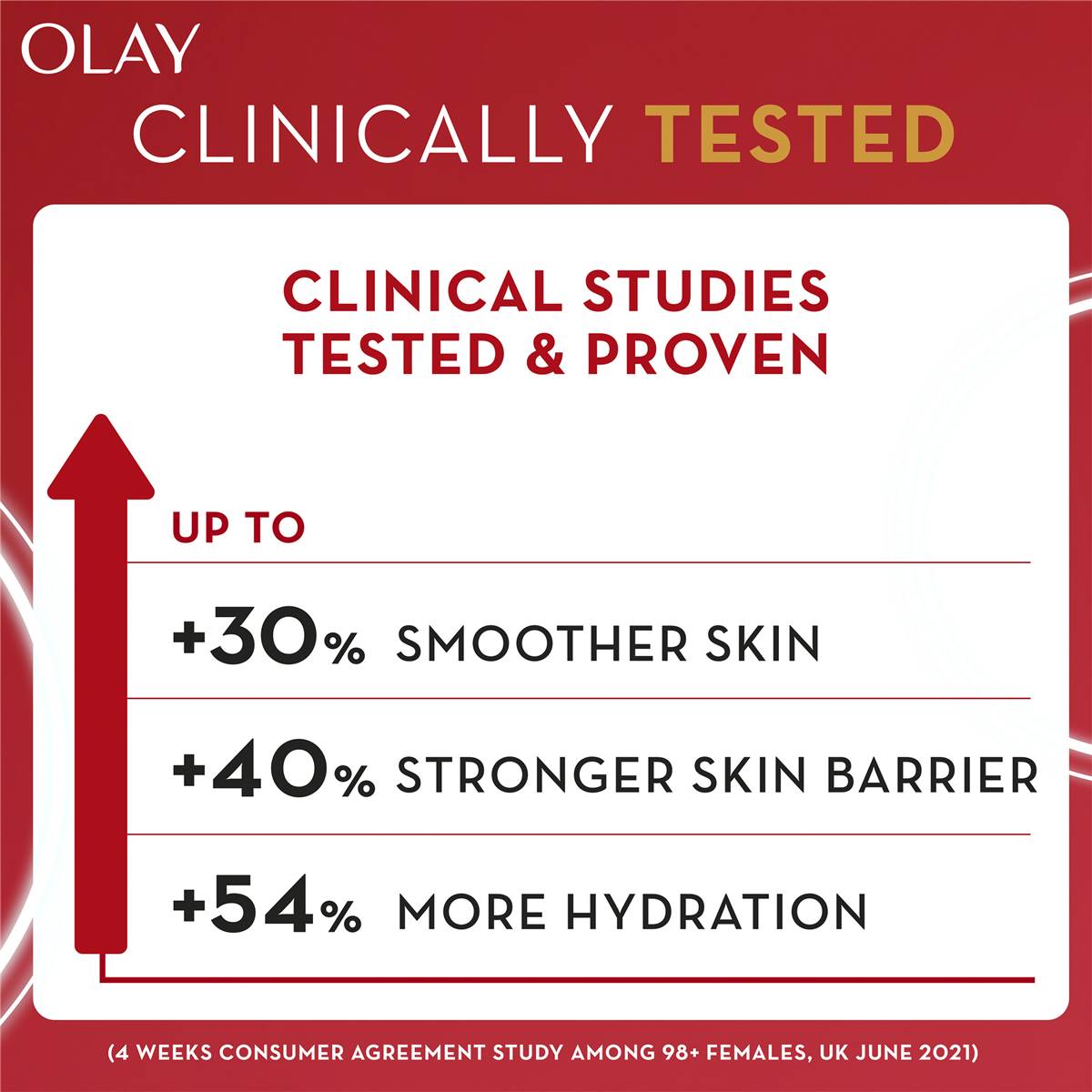 OLAY
CLINICALLY TESTED

CLINICAL STUDIES TESTED & PROVEN

UP TO

+30% SMOOTHER SKIN

+40% STRONGER SKIN BARRIER

+54% MORE HYDRATION

(4 WEEKS CONSUMER AGREEMENT STUDY AMONG 98+ FEMALES, UK JUNE 2021)